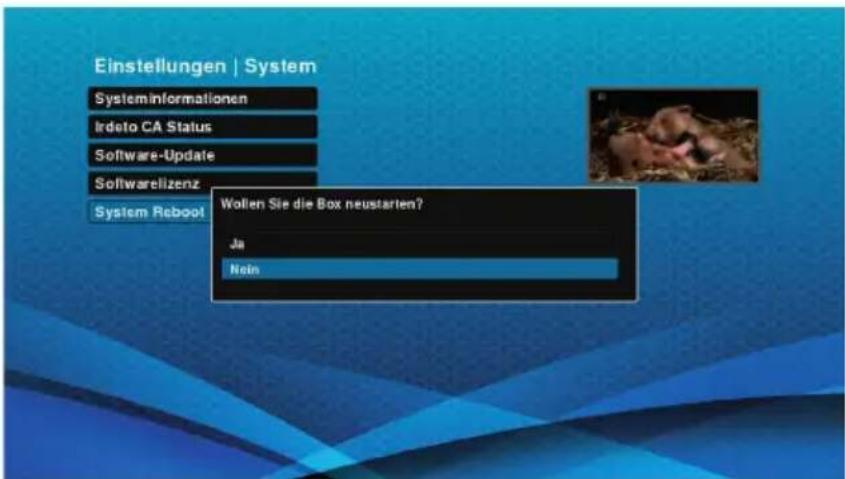 Einstellungen | System

Systeminformationen

Irdeto CA Status

Software-Update

Softwarelizenz

System Reboot

Wollen Sie die Box neustarten?

Ja

Nein